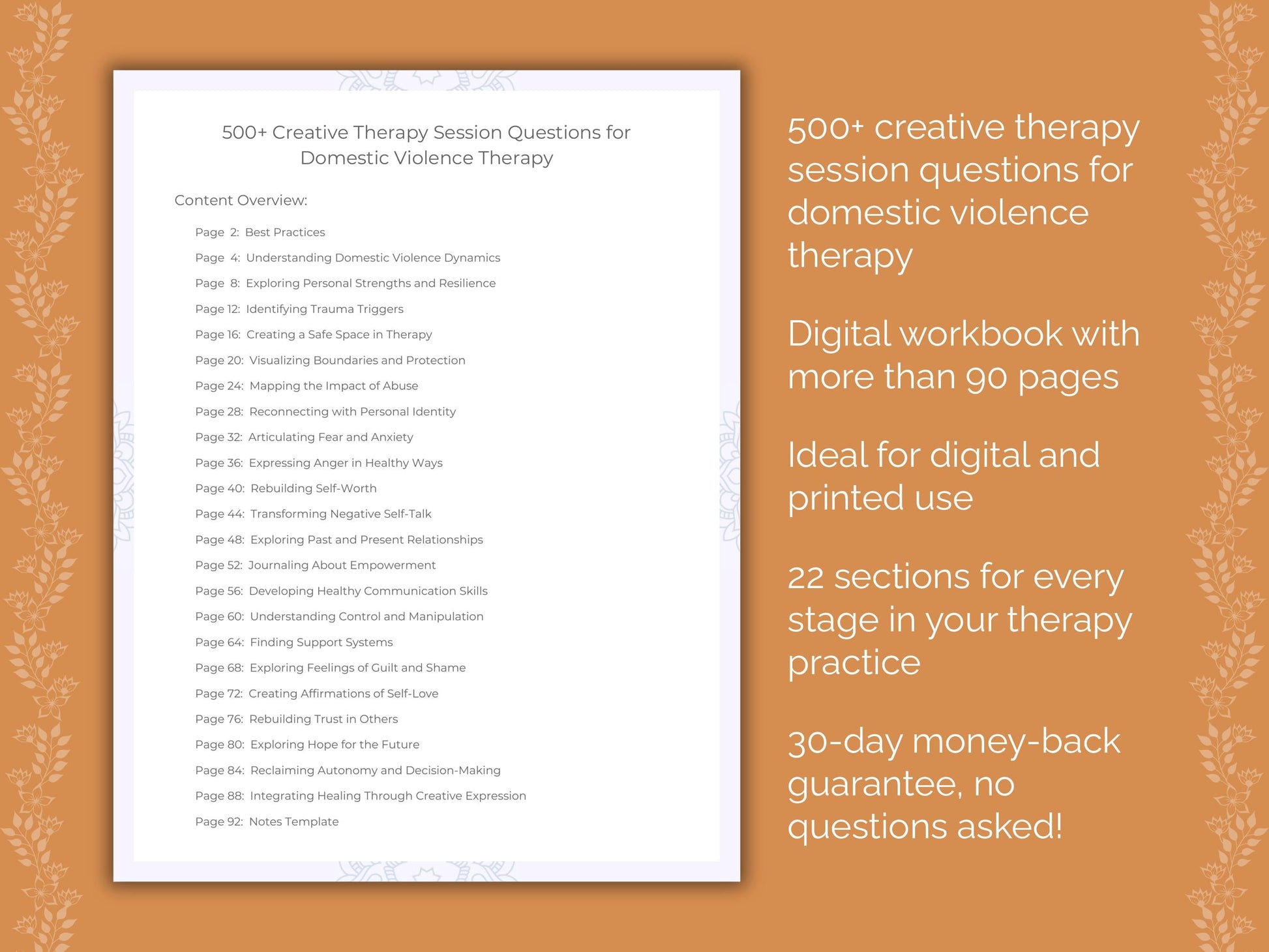 500+ Creative Therapy Session Questions for Domestic Violence Therapy

Content Overview:

Page 2: Best Practices
Page 4: Understanding Domestic Violence Dynamics
Page 8: Exploring Personal Strengths and Resilience
Page 12: Identifying Trauma Triggers
Page 16: Creating a Safe Space in Therapy
Page 20: Visualizing Boundaries and Protection
Page 24: Mapping the Impact of Abuse
Page 28: Reconnecting with Personal Identity
Page 32: Articulating Fear and Anxiety
Page 36: Expressing Anger in Healthy Ways
Page 40: Rebuilding Self-Worth
Page 44: Transforming Negative Self-Talk
Page 48: Exploring Past and Present Relationships
Page 52: Journaling About Empowerment
Page 56: Developing Healthy Communication Skills
Page 60: Understanding Control and Manipulation
Page 64: Finding Support Systems
Page 68: Exploring Feelings of Guilt and Shame
Page 72: Creating Affirmations of Self-Love
Page 76: Rebuilding Trust in Others
Page 80: Exploring Hope for the Future
Page 84: Reclaiming Autonomy and Decision-Making
Page 88: Integrating Healing Through Creative Expression
Page 92: Notes Template

500+ creative therapy session questions for domestic violence therapy

Digital workbook with more than 90 pages

Ideal for digital and printed use

22 sections for every stage in your therapy practice

30-day money-back guarantee, no questions asked!